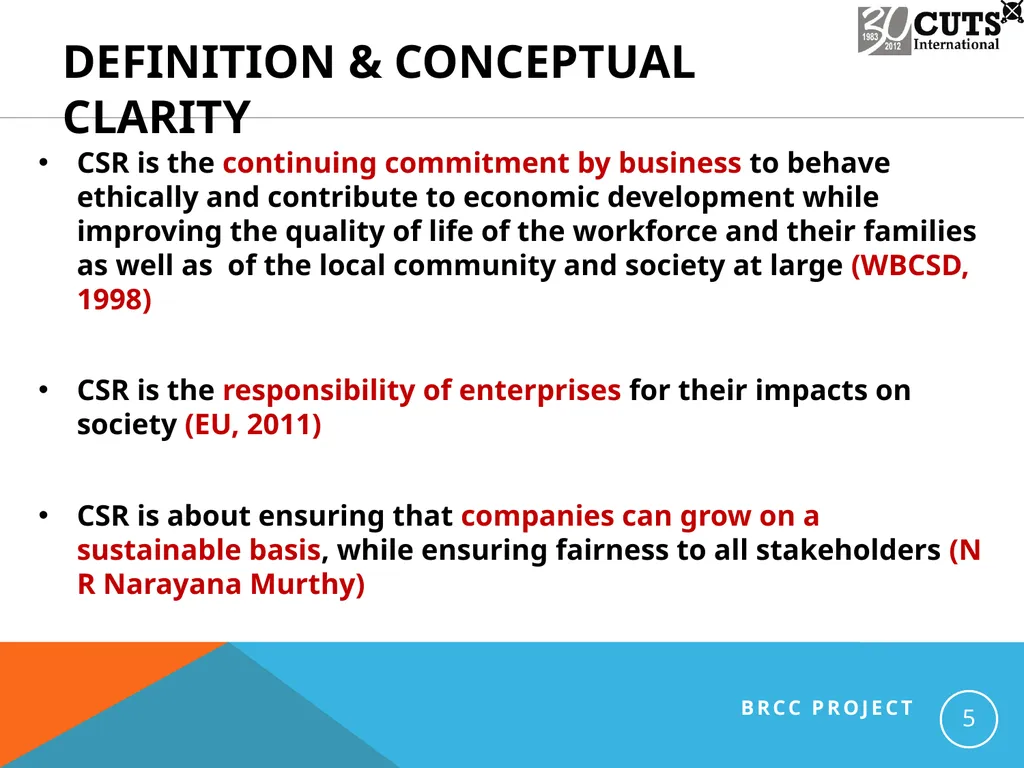 30 1983 2012 CUTS International

DEFINITION & CONCEPTUAL CLARITY

• CSR is the continuing commitment by business to behave ethically and contribute to economic development while improving the quality of life of the workforce and their families as well as of the local community and society at large (WBCSD, 1998)

• CSR is the responsibility of enterprises for their impacts on society (EU, 2011)

• CSR is about ensuring that companies can grow on a sustainable basis, while ensuring fairness to all stakeholders (N R Narayana Murthy)

BRCC PROJECT

5